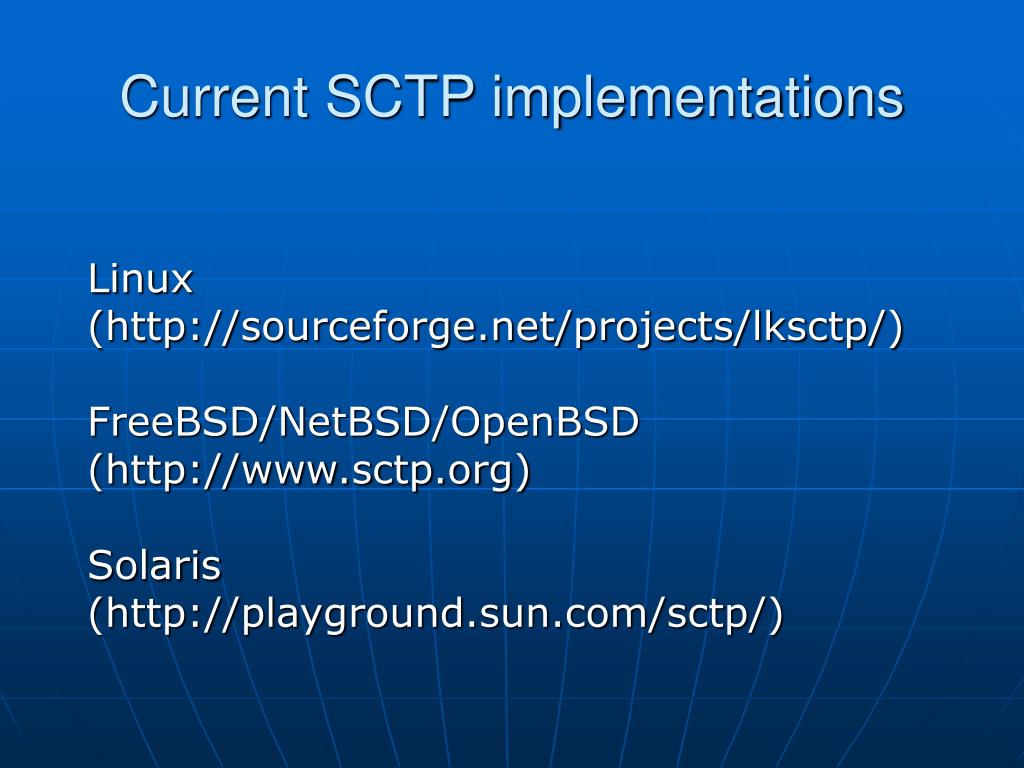 Current SCTP implementations

Linux
(http://sourceforge.net/projects/lksctp/)

FreeBSD/NetBSD/OpenBSD
(http://www.sctp.org)

Solaris
(http://playground.sun.com/sctp/)